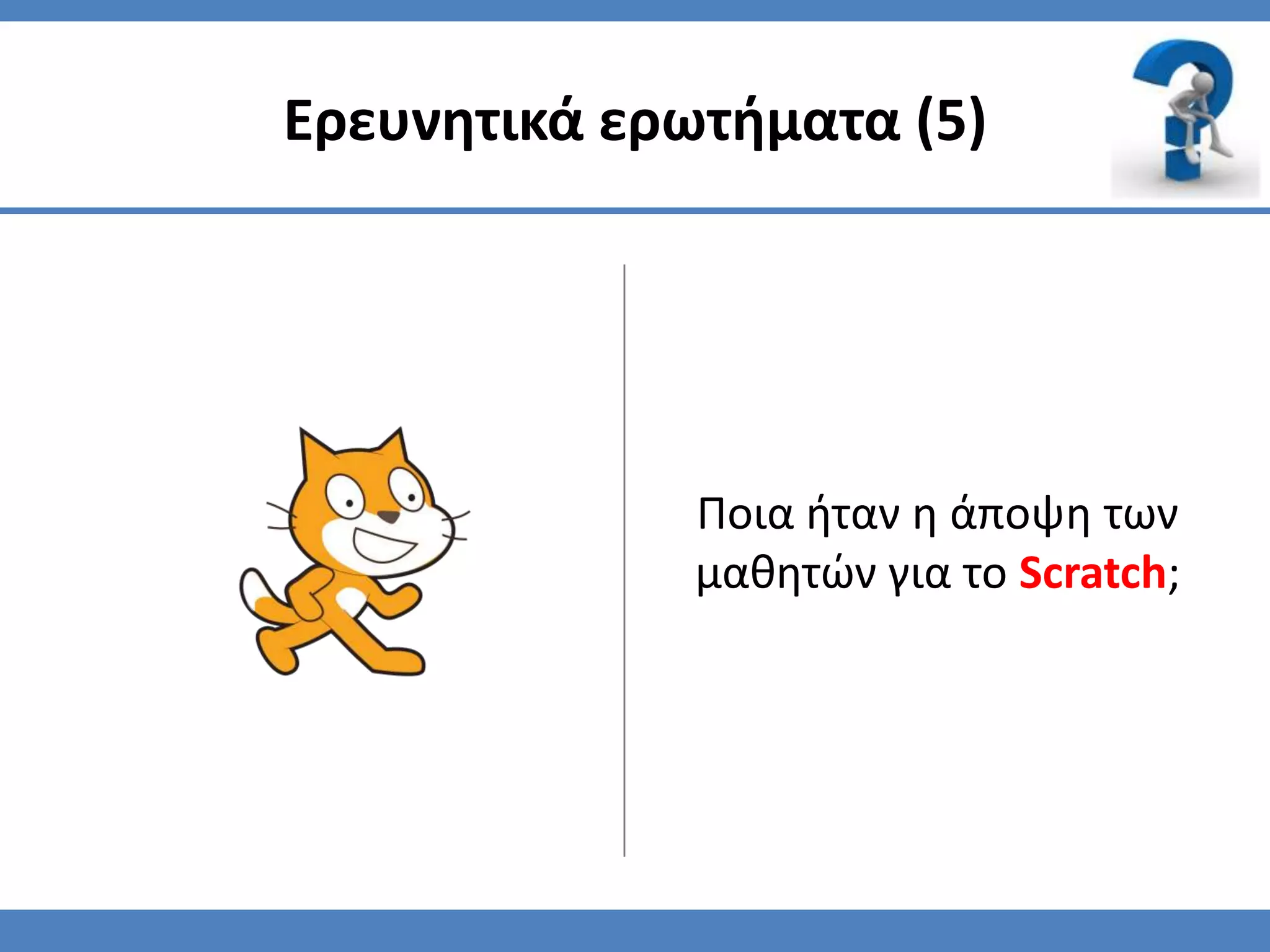 Ερευνητικά ερωτήματα (5)

Ποια ήταν η άποψη των μαθητών για το Scratch;